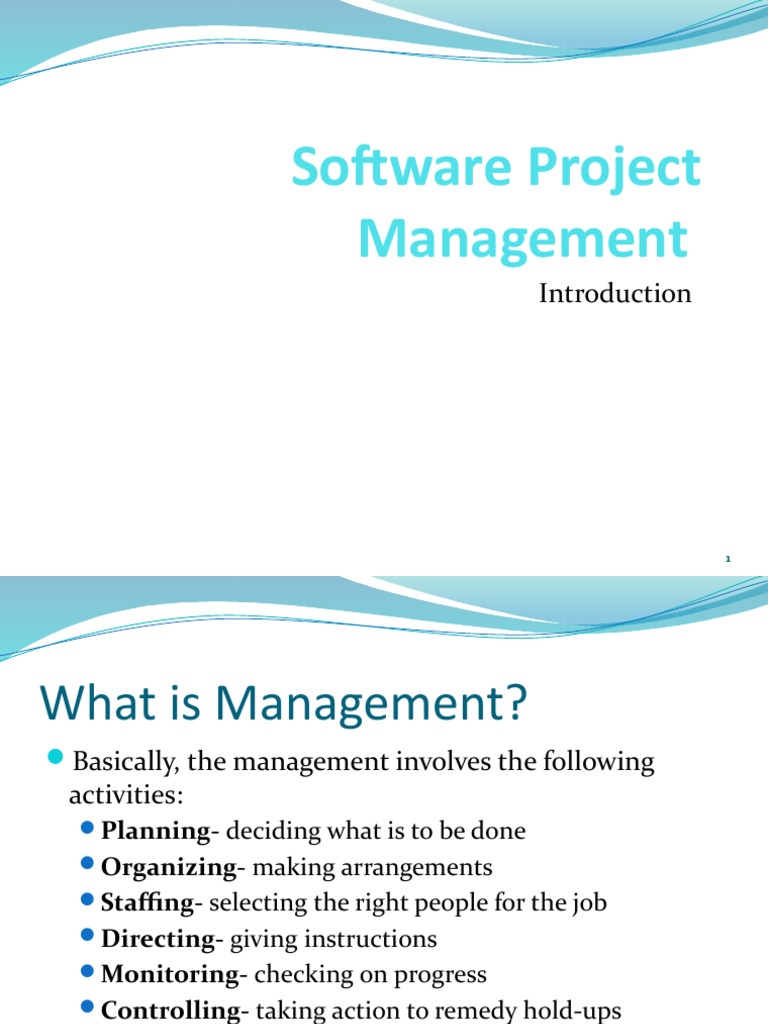 Software Project Management

Introduction

1

What is Management?

Basically, the management involves the following activities:

Planning- deciding what is to be done

Organizing- making arrangements

Staffing- selecting the right people for the job

Directing- giving instructions

Monitoring- checking on progress

Controlling- taking action to remedy hold-ups